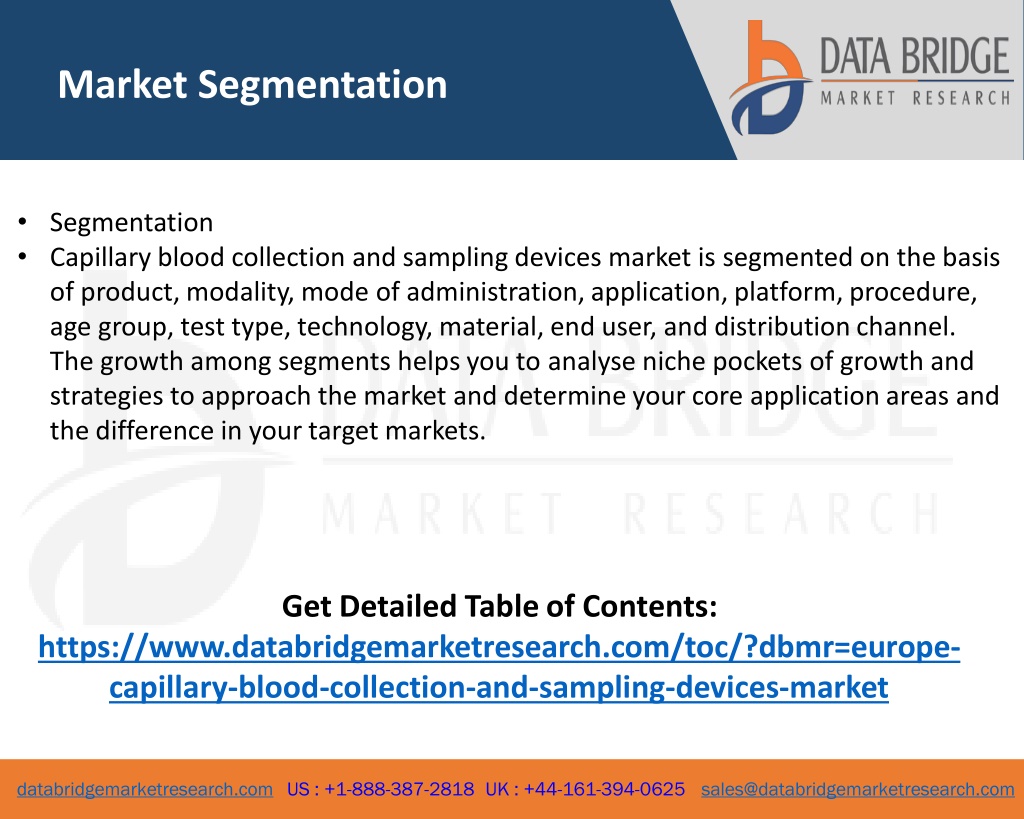 Market Segmentation

DATA BRIDGE
MARKET RESEARCH

• Segmentation
• Capillary blood collection and sampling devices market is segmented on the basis of product, modality, mode of administration, application, platform, procedure, age group, test type, technology, material, end user, and distribution channel. The growth among segments helps you to analyse niche pockets of growth and strategies to approach the market and determine your core application areas and the difference in your target markets.

DATA BRIDGE
MARKET RESEARCH

Get Detailed Table of Contents:
https://www.databridgemarketresearch.com/toc/?dbmr=europe-capillary-blood-collection-and-sampling-devices-market

databridgemarketresearch.com US : +1-888-387-2818 UK : +44-161-394-0625 sales@databridgemarketresearch.com